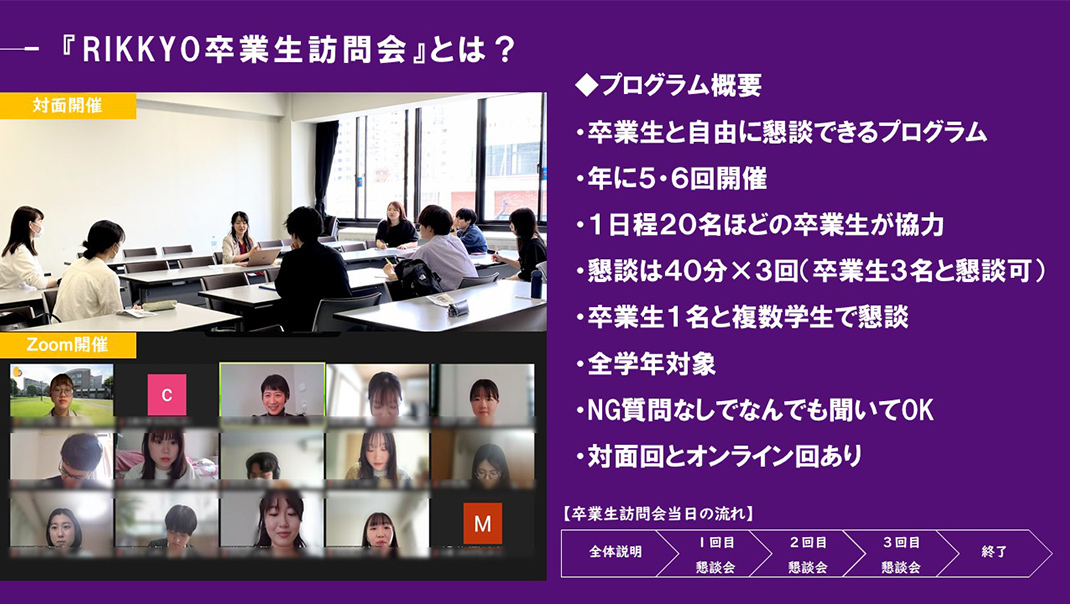 『RIKKYO卒業生訪問会』とは？

対面開催

Zoom開催

C

M

◆プログラム概要

・卒業生と自由に懇談できるプログラム

・年に5・6回開催

・1日程20名ほどの卒業生が協力

・懇談は40分×3回（卒業生3名と懇談可）

・卒業生1名と複数学生で懇談

・全学年対象

・NG質問なしでなんでも聞いてOK

・対面回とオンライン回あり

【卒業生訪問会当日の流れ】

全体説明

1回目 懇談会

2回目 懇談会

3回目 懇談会

終了